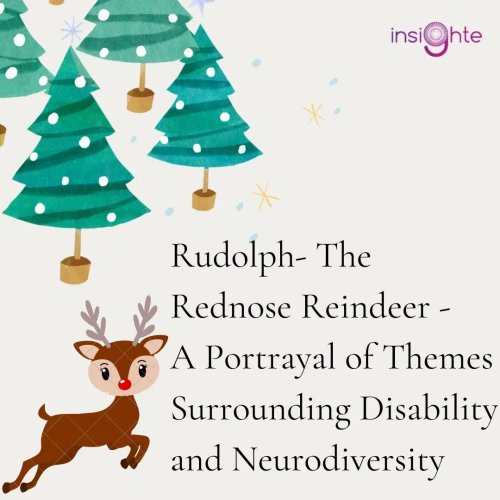 insighte

Rudolph- The Rednose Reindeer - A Portrayal of Themes Surrounding Disability and Neurodiversity